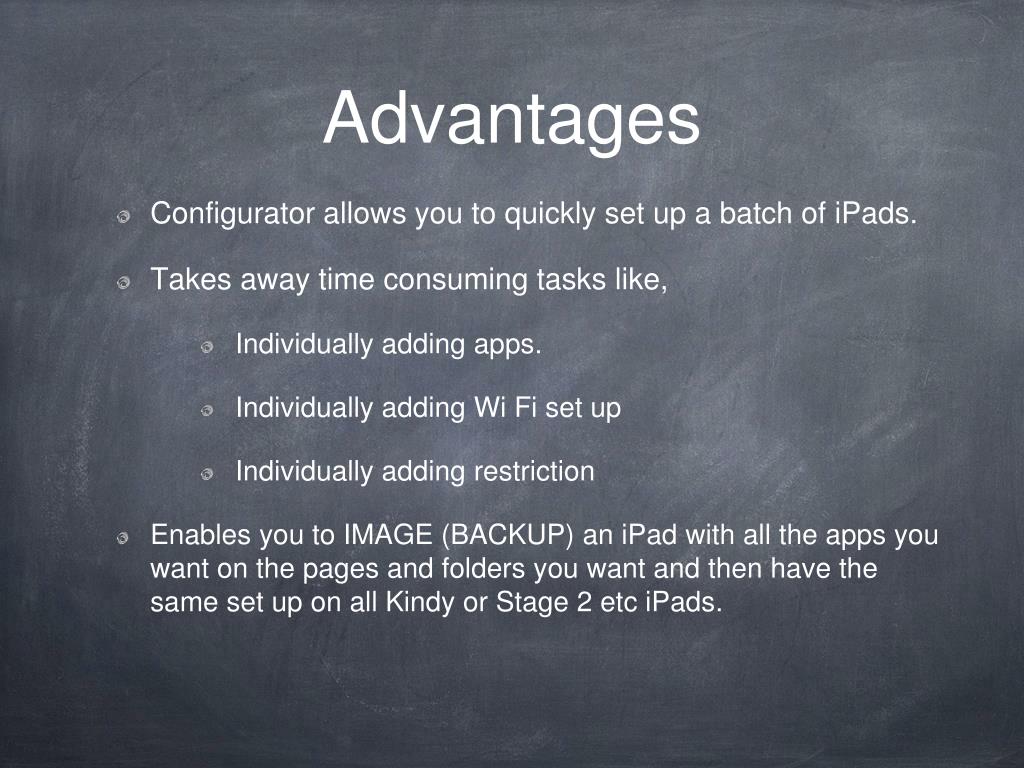 Advantages

Configurator allows you to quickly set up a batch of iPads.

Takes away time consuming tasks like,

Individually adding apps.

Individually adding Wi Fi set up

Individually adding restriction

Enables you to IMAGE (BACKUP) an iPad with all the apps you want on the pages and folders you want and then have the same set up on all Kindy or Stage 2 etc iPads.